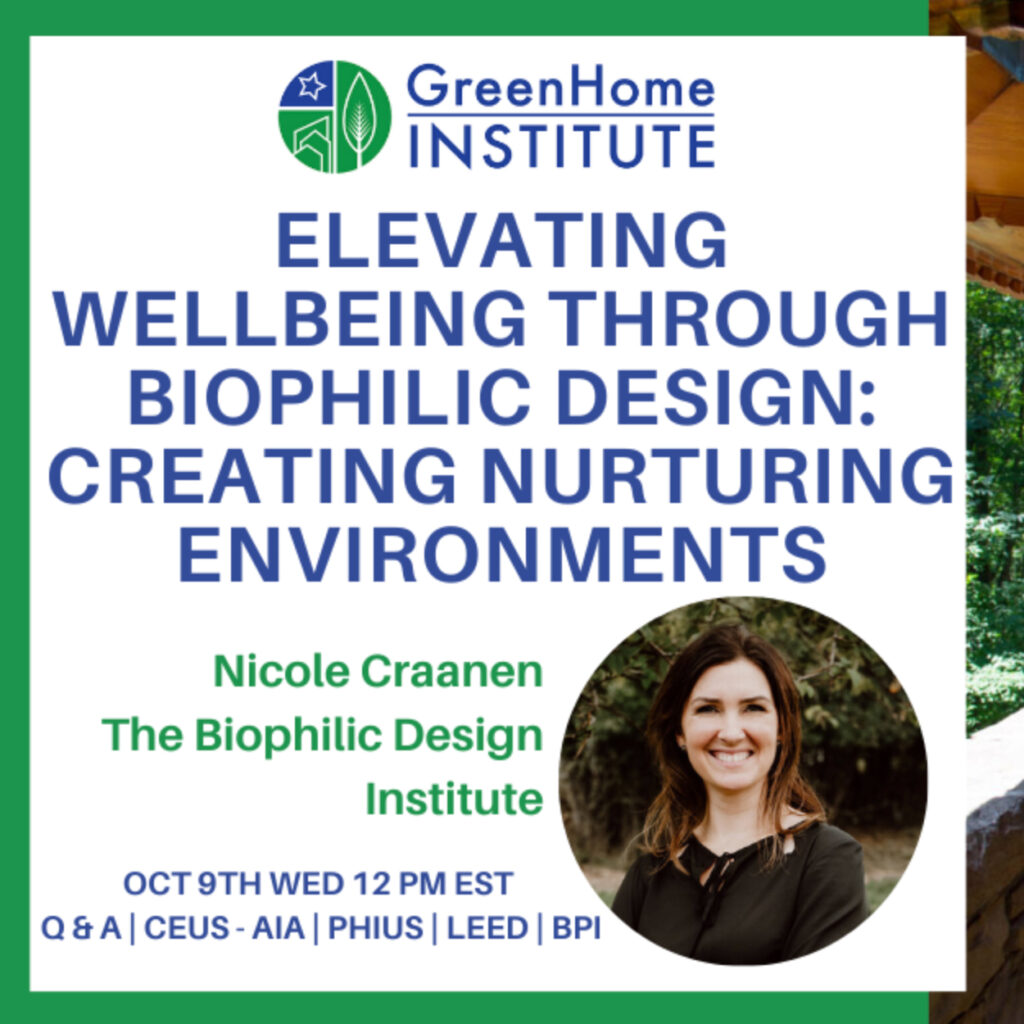 GreenHome INSTITUTE

ELEVATING WELLBEING THROUGH BIOPHILIC DESIGN: CREATING NURTURING ENVIRONMENTS

Nicole Craanen
The Biophilic Design Institute

OCT 9TH WED 12 PM EST
Q & A | CEUS - AIA | PHIUS | LEED | BPI